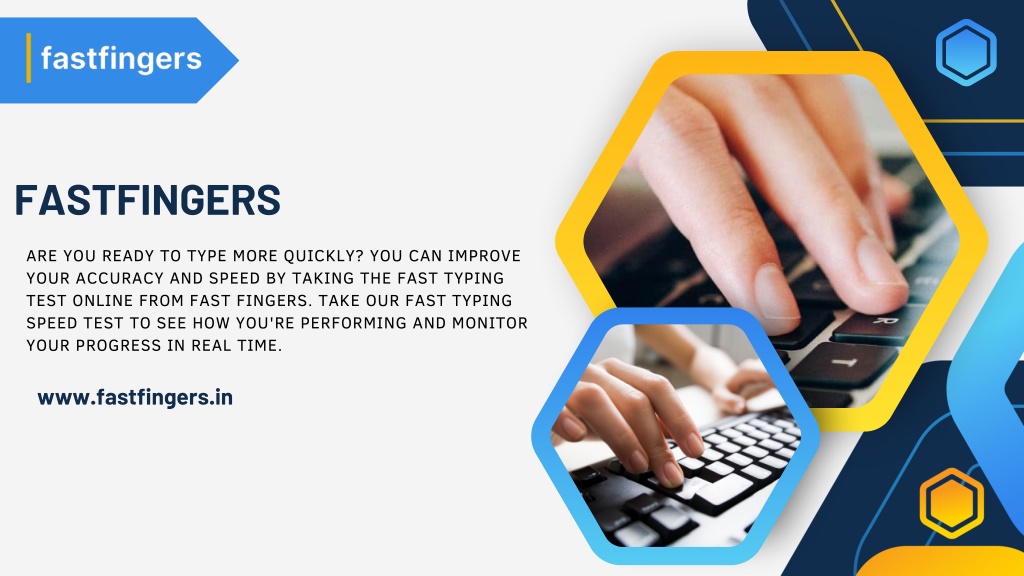 fastfingers

FASTFINGERS

ARE YOU READY TO TYPE MORE QUICKLY? YOU CAN IMPROVE YOUR ACCURACY AND SPEED BY TAKING THE FAST TYPING TEST ONLINE FROM FAST FINGERS. TAKE OUR FAST TYPING SPEED TEST TO SEE HOW YOU'RE PERFORMING AND MONITOR YOUR PROGRESS IN REAL TIME.

www.fastfingers.in